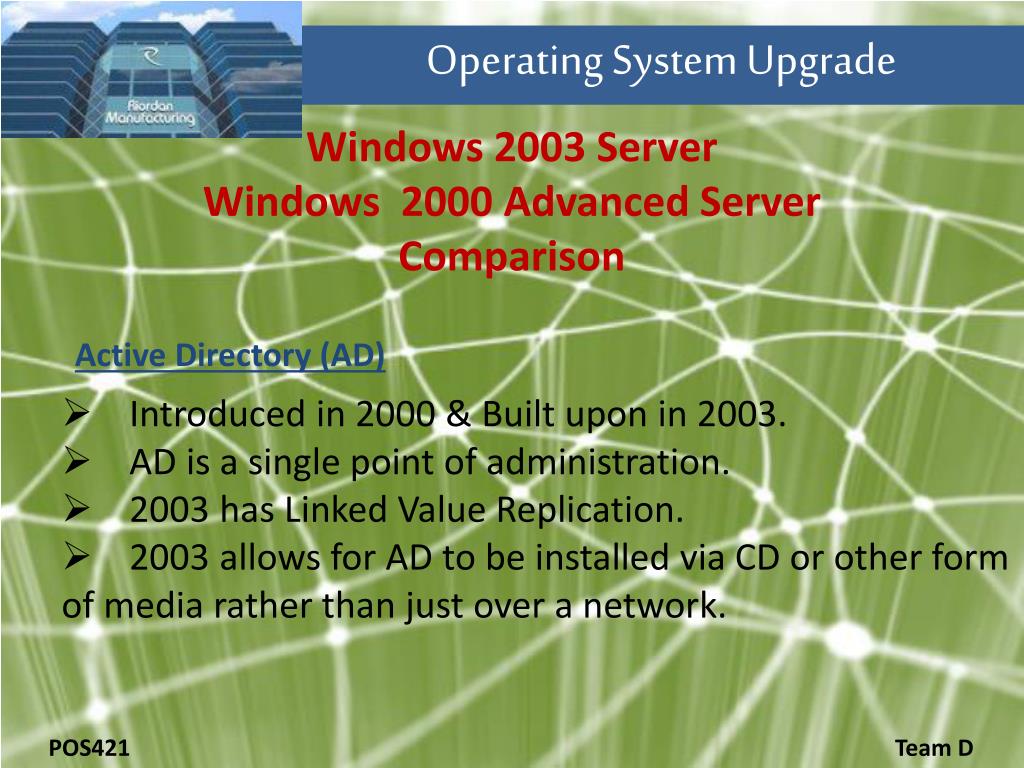 Riordan Manufacturing

Operating System Upgrade

Windows 2003 Server
Windows 2000 Advanced Server
Comparison

Active Directory (AD)

➢ Introduced in 2000 & Built upon in 2003.
➢ AD is a single point of administration.
➢ 2003 has Linked Value Replication.
➢ 2003 allows for AD to be installed via CD or other form of media rather than just over a network.

POS421

Team D